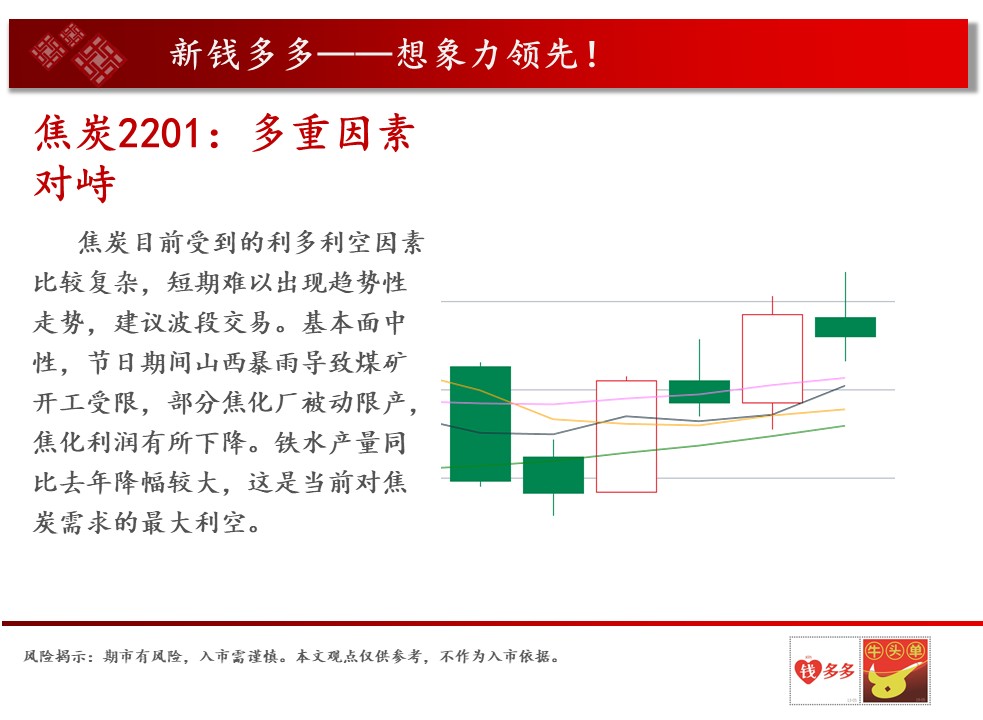 新钱多多——想象力领先！

焦炭2201：多重因素对峙

焦炭目前受到的利多利空因素比较复杂，短期难以出现趋势性走势，建议波段交易。基本面中性，节日期间山西暴雨导致煤矿开工受限，部分焦化厂被动限产，焦化利润有所下降。铁水产量同比去年降幅较大，这是当前对焦炭需求的最大利空。

风险揭示：期市有风险，入市需谨慎。本文观点仅供参考，不作为入市依据。

钱多多

牛头单